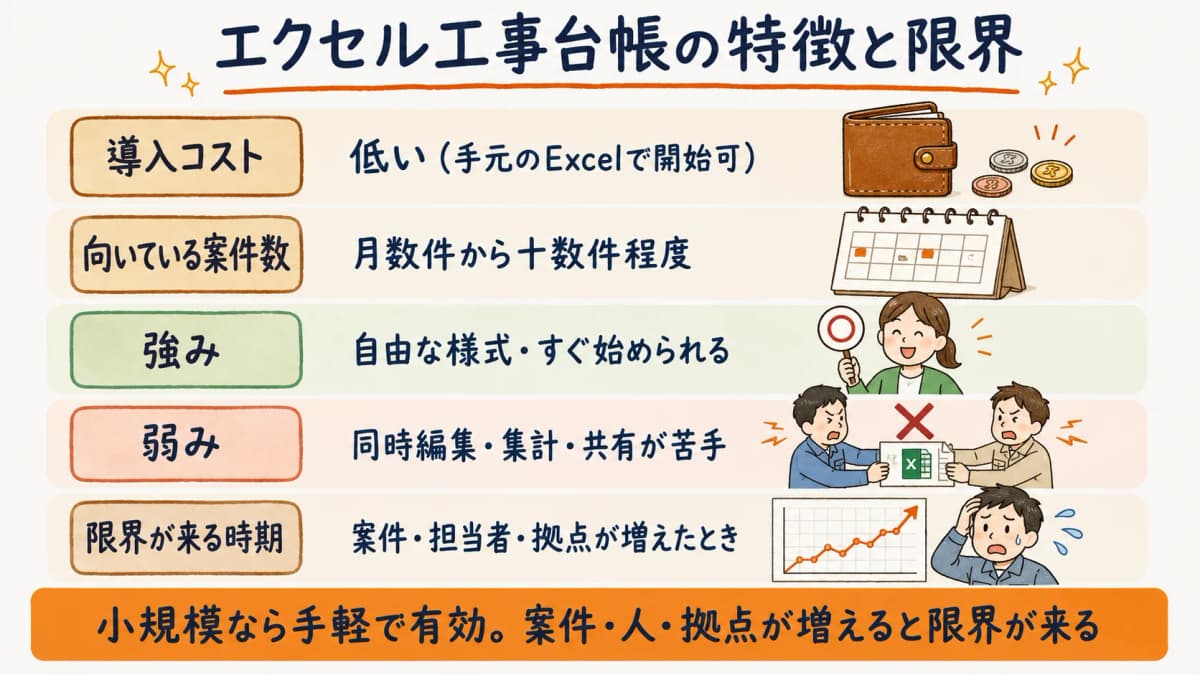 エクセル工事台帳の特徴と限界

| 導入コスト | 低い（手元のExcelで開始可） |
|---|---|
| 向いている案件数 | 月数件から十数件程度 |
| 強み | 自由な様式・すぐ始められる |
| 弱み | 同時編集・集計・共有が苦手 |
| 限界が来る時期 | 案件・担当者・拠点が増えたとき |

小規模なら手軽で有効。案件・人・拠点が増えると限界が来る